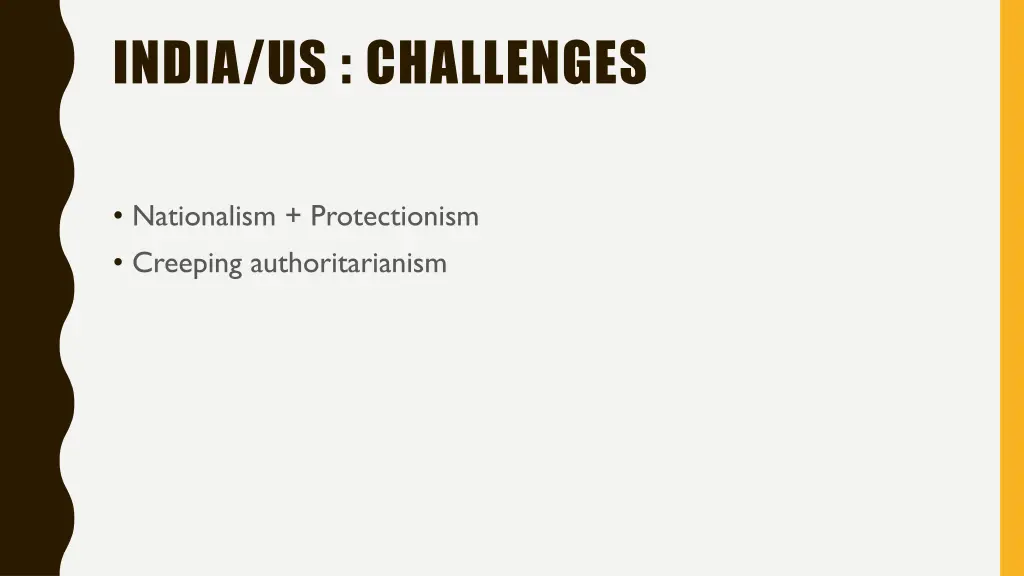 INDIA/US : CHALLENGES

• Nationalism + Protectionism
• Creeping authoritarianism